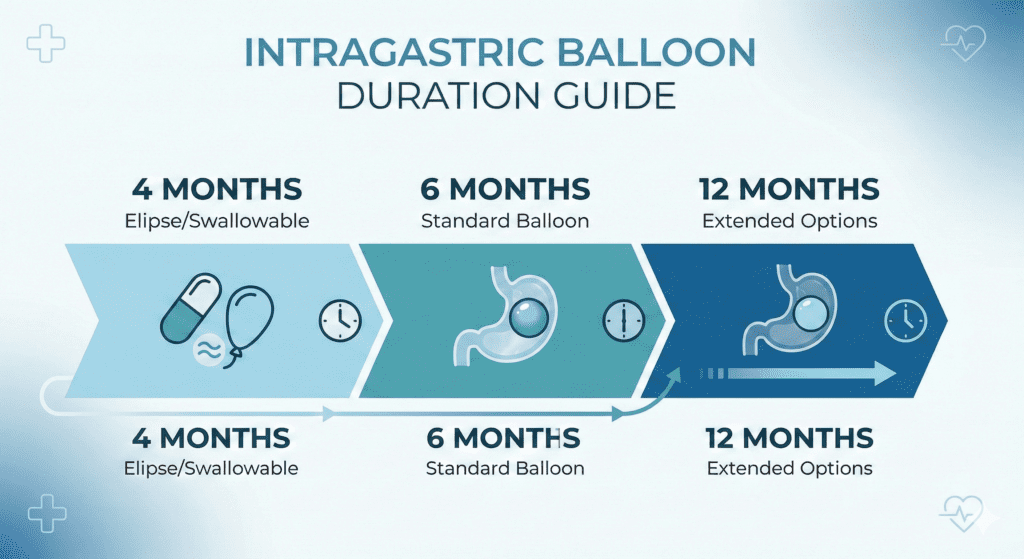 INTRAGASTRIC BALLOON
DURATION GUIDE

4 MONTHS
Elipse/Swallowable

6 MONTHS
Standard Balloon

12 MONTHS
Extended Options

4 MONTHS
Elipse/Swallowable

6 MONTHS
Standard Balloon

12 MONTHS
Extended Options